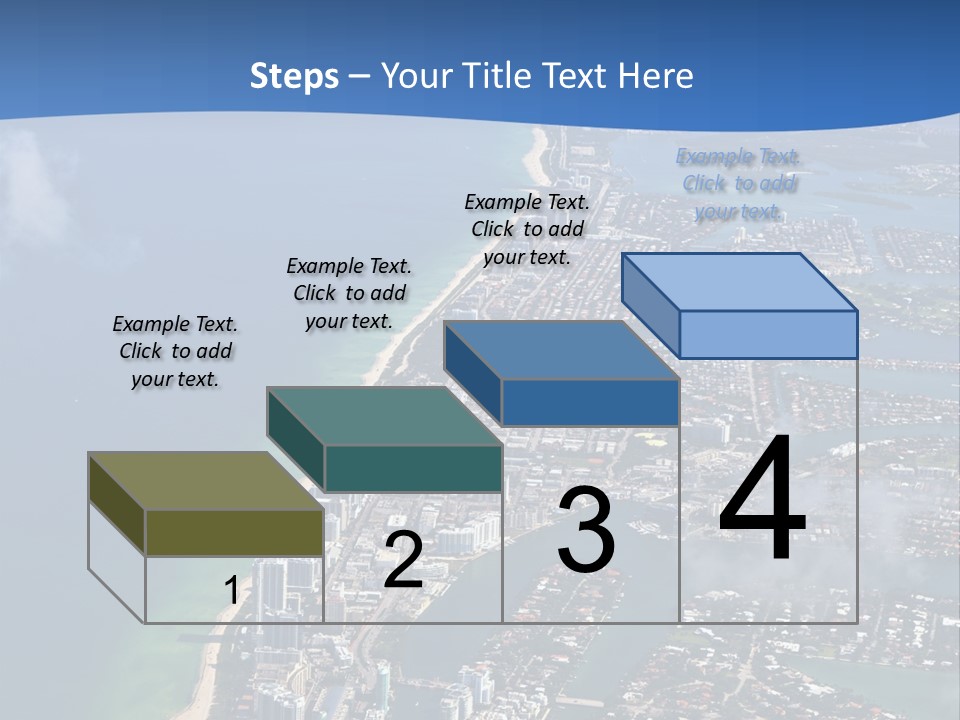 Steps – Your Title Text Here

Example Text. Click to add your text.

Example Text. Click to add your text.

Example Text. Click to add your text.

Example Text. Click to add your text.

1

2

3

4